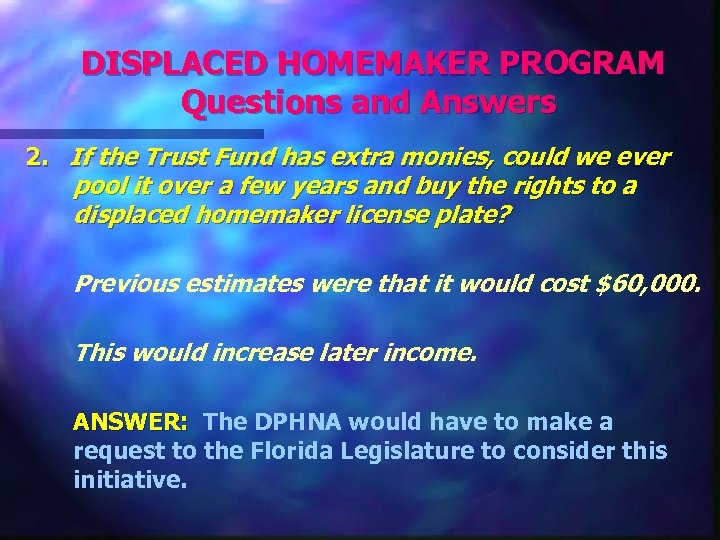 DISPLACED HOMEMAKER PROGRAM
Questions and Answers

2. If the Trust Fund has extra monies, could we ever pool it over a few years and buy the rights to a displaced homemaker license plate?

Previous estimates were that it would cost $60,000.

This would increase later income.

ANSWER: The DPHNA would have to make a request to the Florida Legislature to consider this initiative.